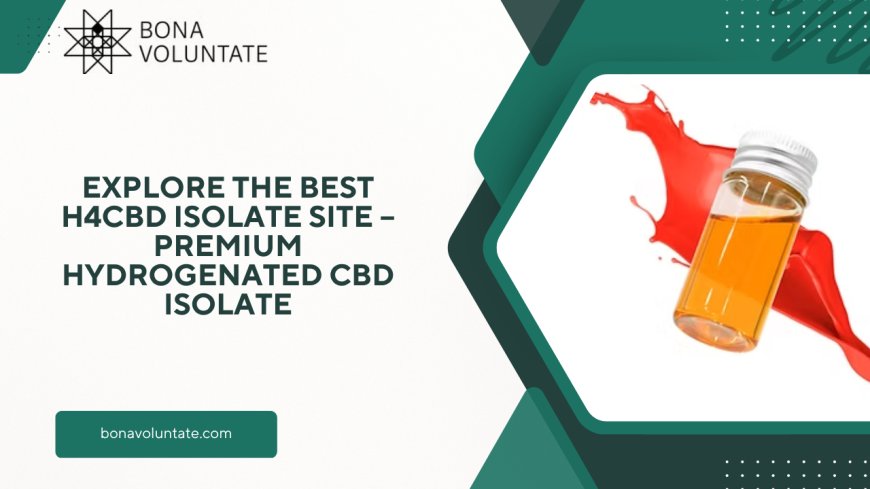 BONA VOLUNTATE

EXPLORE THE BEST H4CBD ISOLATE SITE – PREMIUM HYDROGENATED CBD ISOLATE

bonavoluntate.com